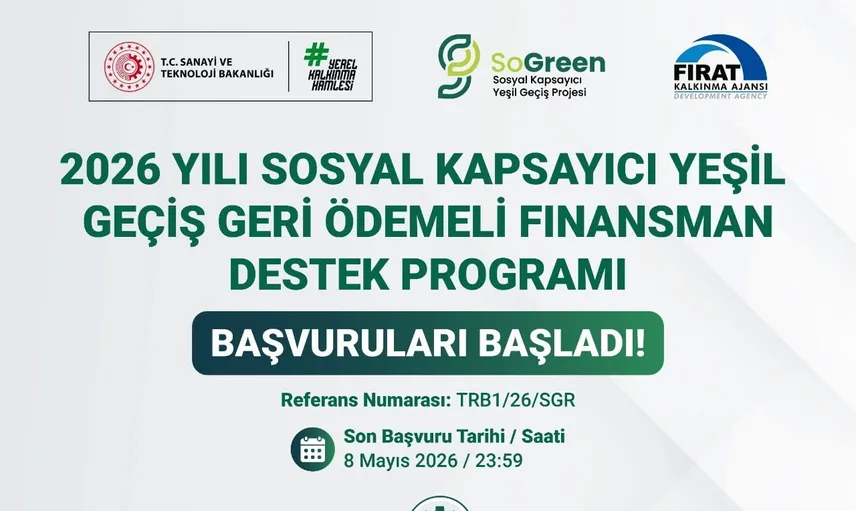 T.C. SANAYİ VE TEKNOLOJİ BAKANLIĞI

#YEREL KALKINMA HAMLESİ

SoGreen
Sosyal Kapsayıcı Yeşil Geçiş Projesi

FIRAT
KALKINMA AJANSI
DEVELOPMENT AGENCY

2026 YILI SOSYAL KAPSAYICI YEŞİL GEÇİŞ GERİ ÖDEMELİ FINANSMAN DESTEK PROGRAMI

BAŞVURULARI BAŞLADI!

Referans Numarası: TRB1/26/SGR

Son Başvuru Tarihi / Saati
8 Mayıs 2026 / 23:59